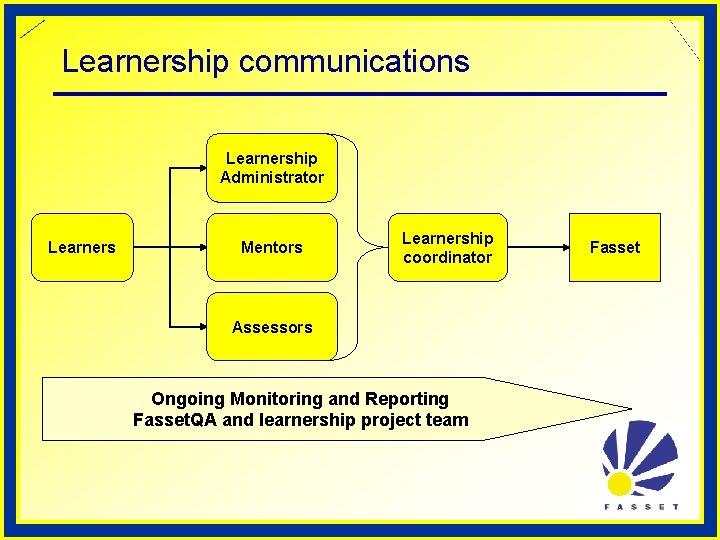 Learnership communications

Learners

Learnership Administrator

Mentors

Assessors

Learnership coordinator

Fasset

Ongoing Monitoring and Reporting
FassetQA and learnership project team

FASSET